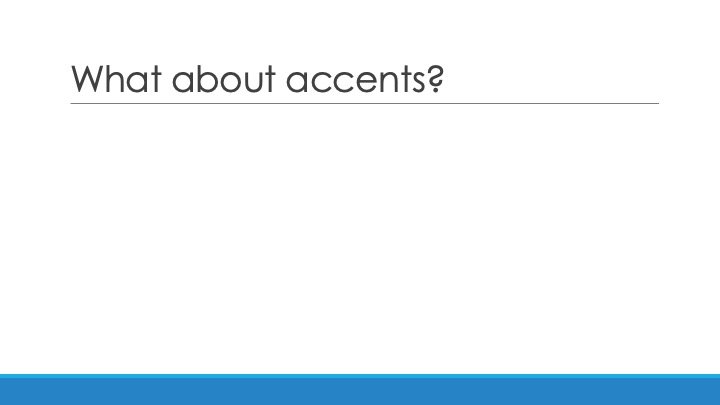 What about accents?